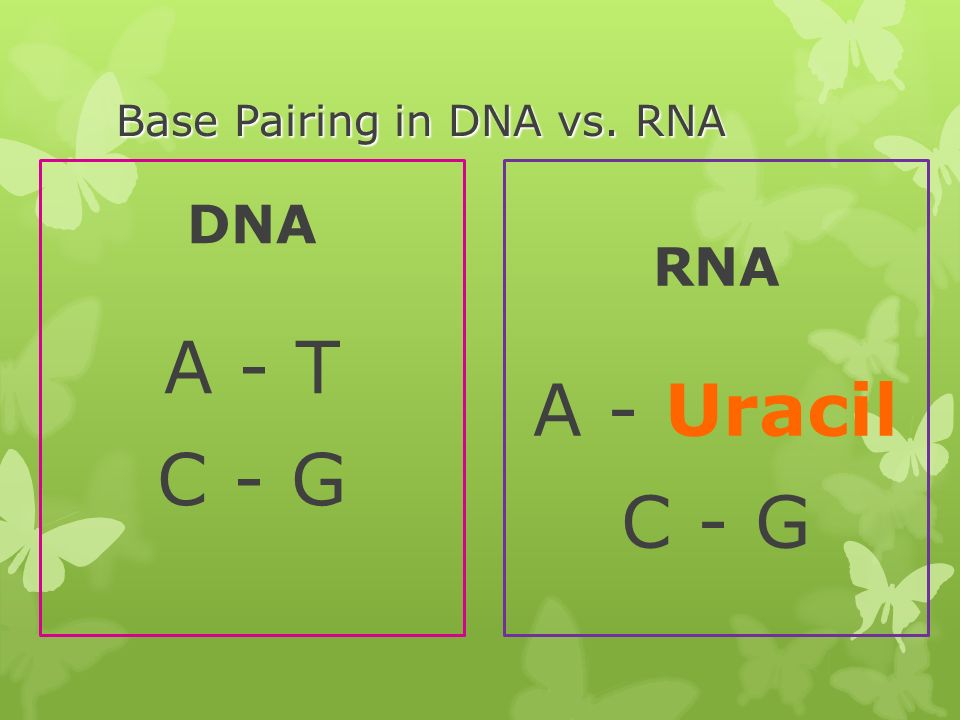 Base Pairing in DNA vs. RNA

DNA

A - T

C - G

RNA

A - Uracil

C - G